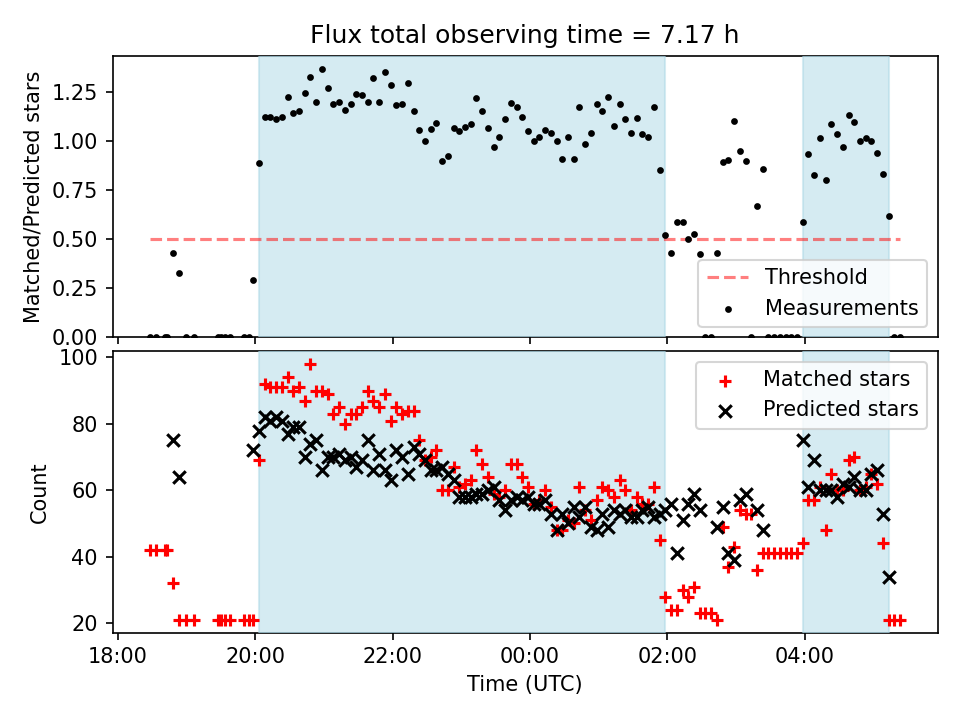 Flux total observing time = 7.17 h

Matched/Predicted stars

1.25
1.00
0.75
0.50
0.25
0.00

Threshold
Measurements

Count

100
80
60
40
20

Matched stars
Predicted stars

18:00
20:00
22:00
00:00
02:00
04:00

Time (UTC)